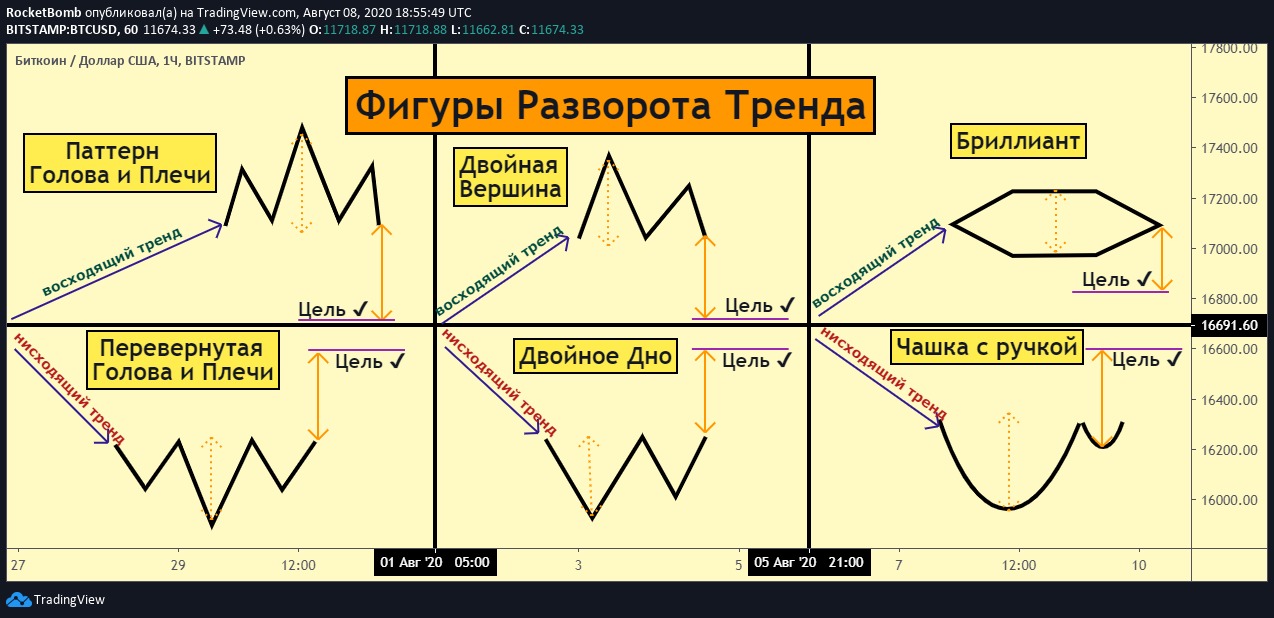 RocketBomb опубликовал(а) на TradingView.com, Август 08, 2020 18:55:49 UTC
BITSTAMP:BTCUSD, 60 11674.33 ▲ +73.48 (+0.63%) O:11718.87 H:11718.88 L:11662.81 C:11674.33

Биткоин / Доллар США, 1Ч, BITSTAMP

Фигуры Разворота Тренда

Паттерн Голова и Плечи

восходящий тренд

Цель ✓

Двойная Вершина

восходящий тренд

Цель ✓

Бриллиант

восходящий тренд

Цель ✓

Перевернутая Голова и Плечи

нисходящий тренд

Цель ✓

Двойное Дно

нисходящий тренд

Цель ✓

Чашка с ручкой

нисходящий тренд

Цель ✓

17800.00
17600.00
17400.00
17200.00
17000.00
16800.00
16691.60
16600.00
16400.00
16200.00
16000.00

27 29 12:00 01 Авг '20 05:00 3 5 05 Авг '20 21:00 7 12:00 10

TradingView